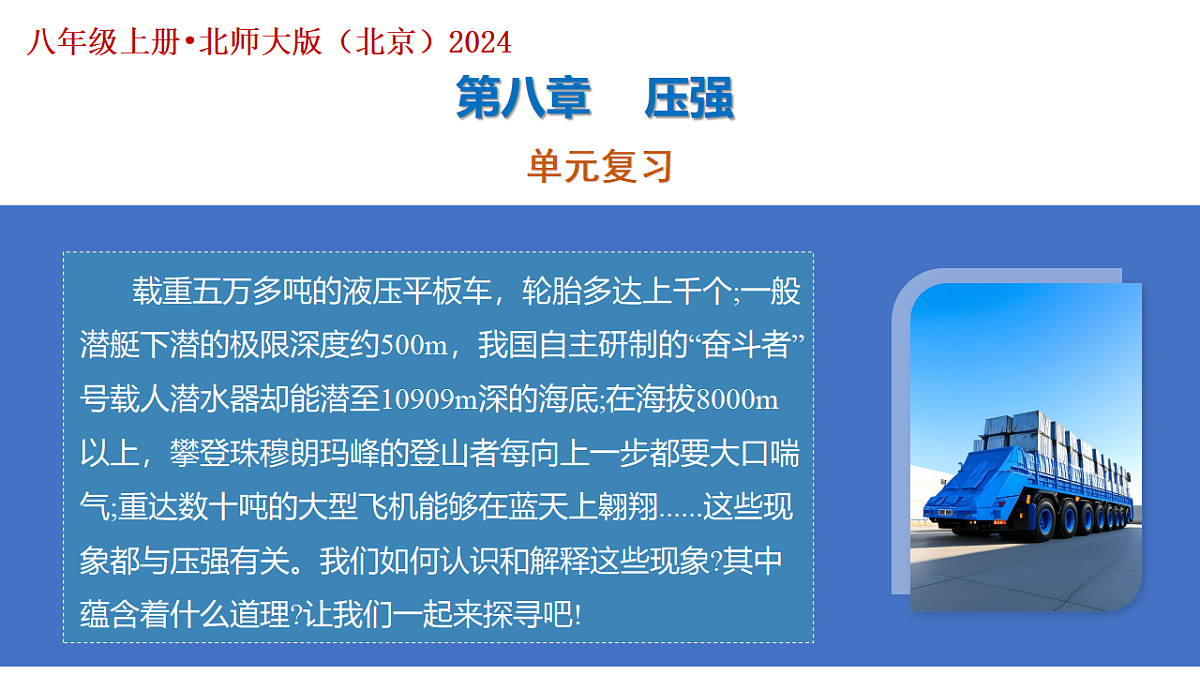 八年级上册•北师大版（北京）2024

第八章　压强

单元复习

载重五万多吨的液压平板车，轮胎多达上千个;一般潜艇下潜的极限深度约500m，我国自主研制的“奋斗者”号载人潜水器却能潜至10909m深的海底;在海拔8000m以上，攀登珠穆朗玛峰的登山者每向上一步都要大口喘气;重达数十吨的大型飞机能够在蓝天上翱翔......这些现象都与压强有关。我们如何认识和解释这些现象?其中蕴含着什么道理?让我们一起来探寻吧!